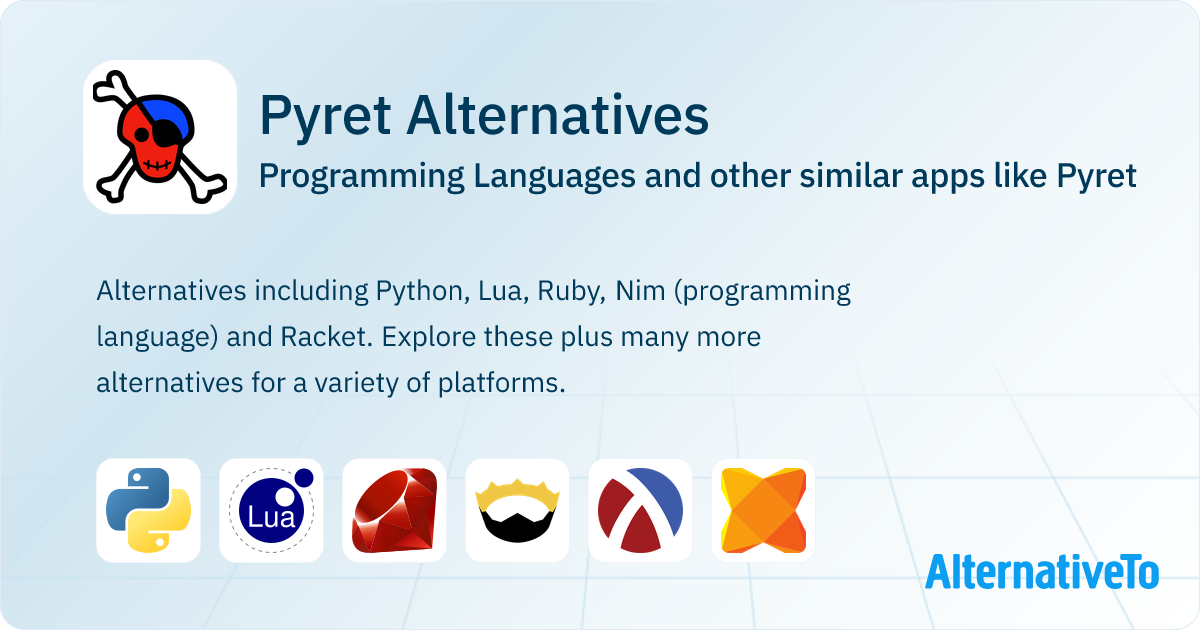 Pyret Alternatives

Programming Languages and other similar apps like Pyret

Alternatives including Python, Lua, Ruby, Nim (programming language) and Racket. Explore these plus many more alternatives for a variety of platforms.

Lua

AlternativeTo